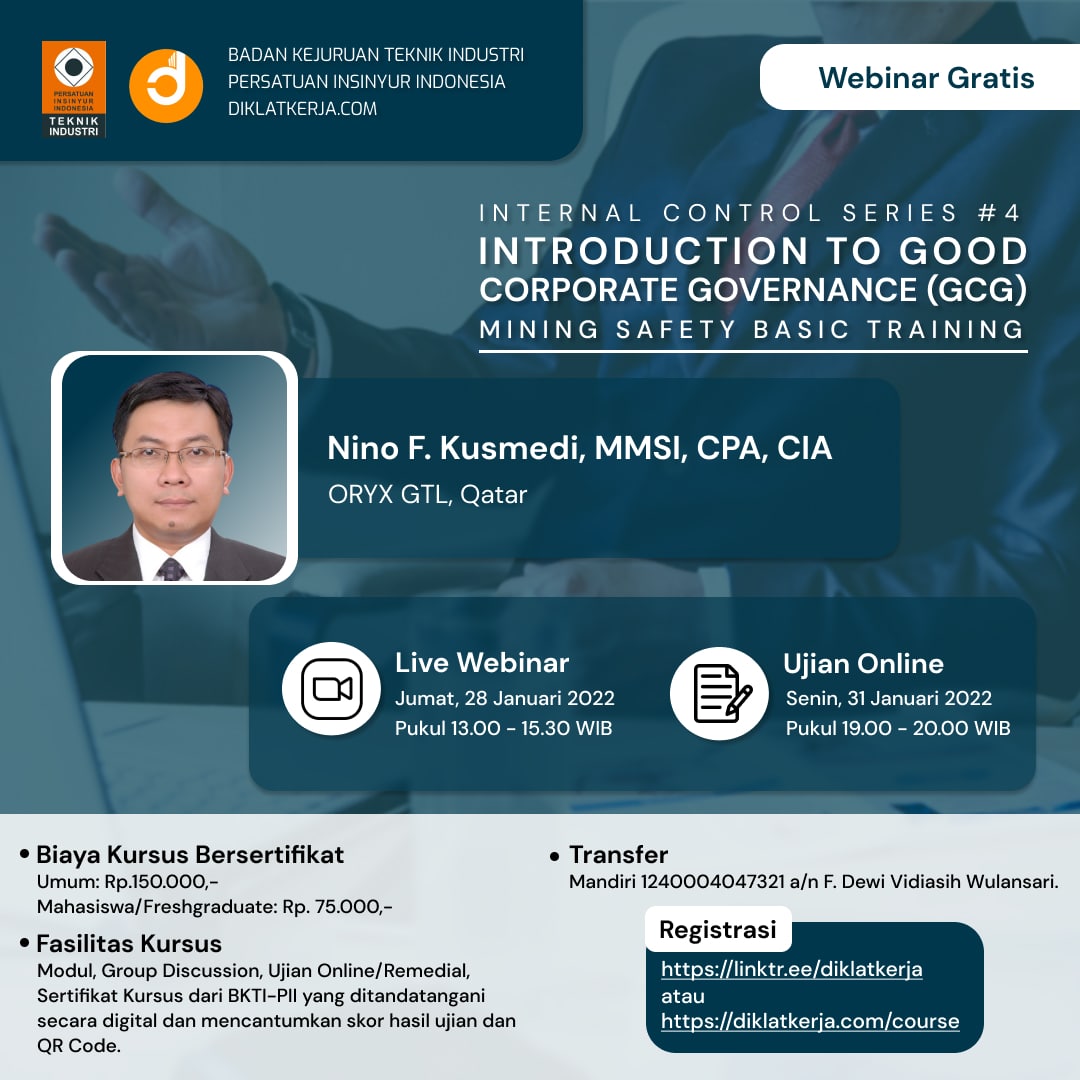 PERSATUAN INSINYUR INDONESIA
TEKNIK INDUSTRI

BADAN KEJURUAN TEKNIK INDUSTRI
PERSATUAN INSINYUR INDONESIA
DIKLATKERJA.COM

Webinar Gratis

INTERNAL CONTROL SERIES #4
INTRODUCTION TO GOOD CORPORATE GOVERNANCE (GCG)
MINING SAFETY BASIC TRAINING

Nino F. Kusmedi, MMSI, CPA, CIA
ORYX GTL, Qatar

Live Webinar
Jumat, 28 Januari 2022
Pukul 13.00 - 15.30 WIB

Ujian Online
Senin, 31 Januari 2022
Pukul 19.00 - 20.00 WIB

• Biaya Kursus Bersertifikat
Umum: Rp.150.000,-
Mahasiswa/Freshgraduate: Rp. 75.000,-

• Fasilitas Kursus
Modul, Group Discussion, Ujian Online/Remedial, Sertifikat Kursus dari BKTI-PII yang ditandatangani secara digital dan mencantumkan skor hasil ujian dan QR Code.

• Transfer
Mandiri 1240004047321 a/n F. Dewi Vidiasih Wulansari.

Registrasi
https://linktr.ee/diklatkerja
atau
https://diklatkerja.com/course